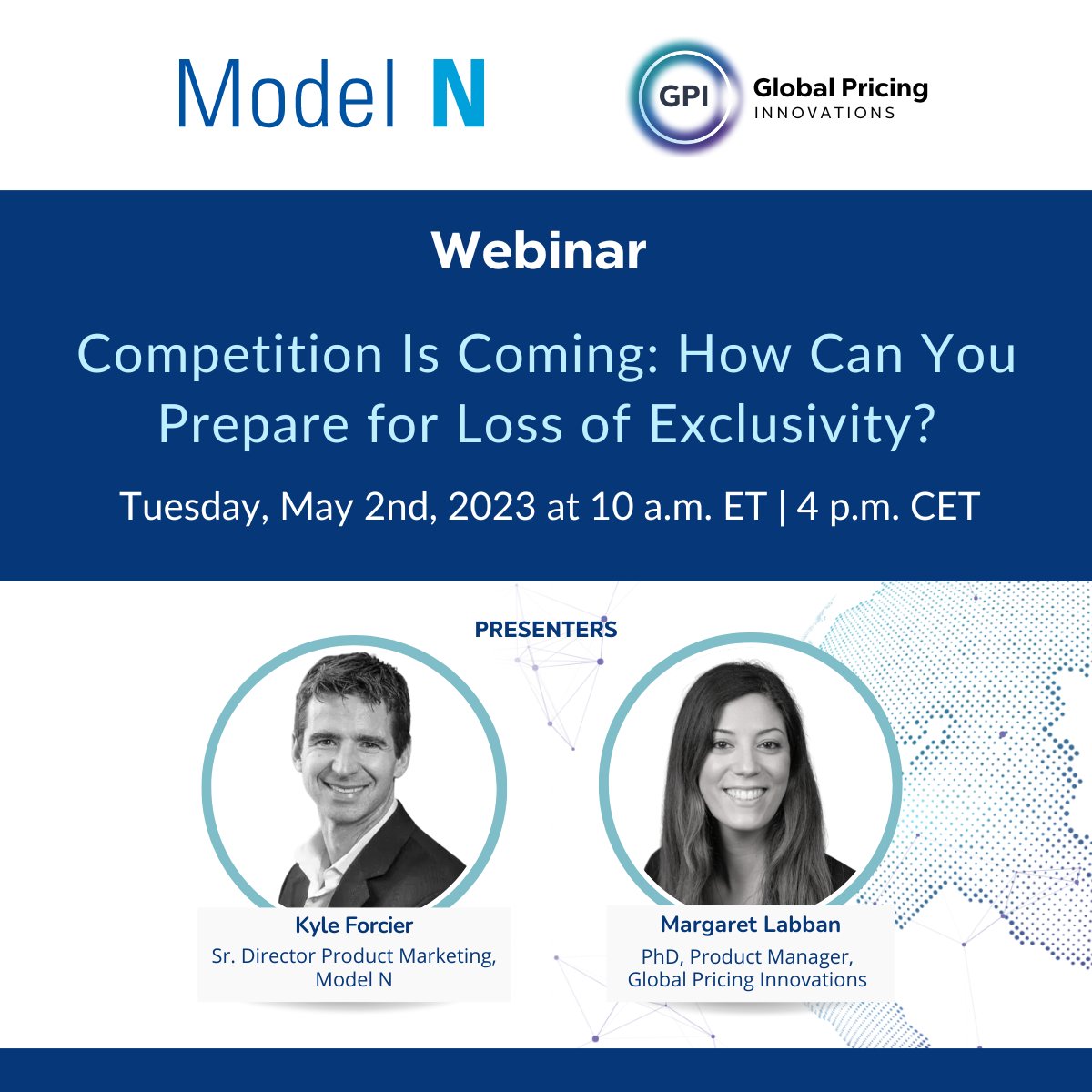 Model N

GPI Global Pricing INNOVATIONS

Webinar

Competition Is Coming: How Can You Prepare for Loss of Exclusivity?

Tuesday, May 2nd, 2023 at 10 a.m. ET | 4 p.m. CET

PRESENTERS

Kyle Forcier
Sr. Director Product Marketing, Model N

Margaret Labban
PhD, Product Manager, Global Pricing Innovations